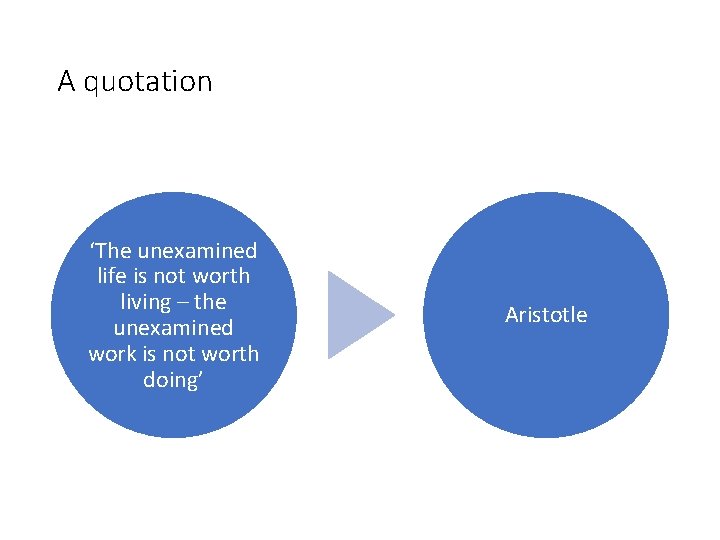 A quotation

‘The unexamined life is not worth living – the unexamined work is not worth doing’

Aristotle